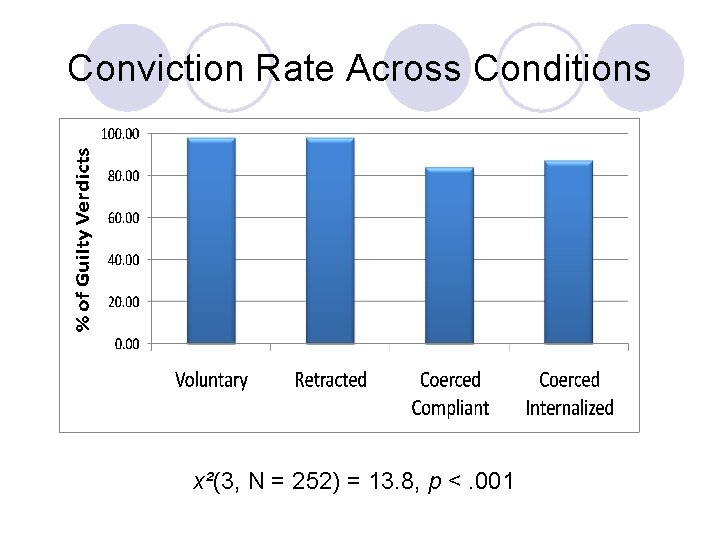 Conviction Rate Across Conditions

% of Guilty Verdicts

100.00
80.00
60.00
40.00
20.00
0.00

Voluntary
Retracted
Coerced Compliant
Coerced Internalized

$x^2(3, N = 252) = 13.8, p < .001$